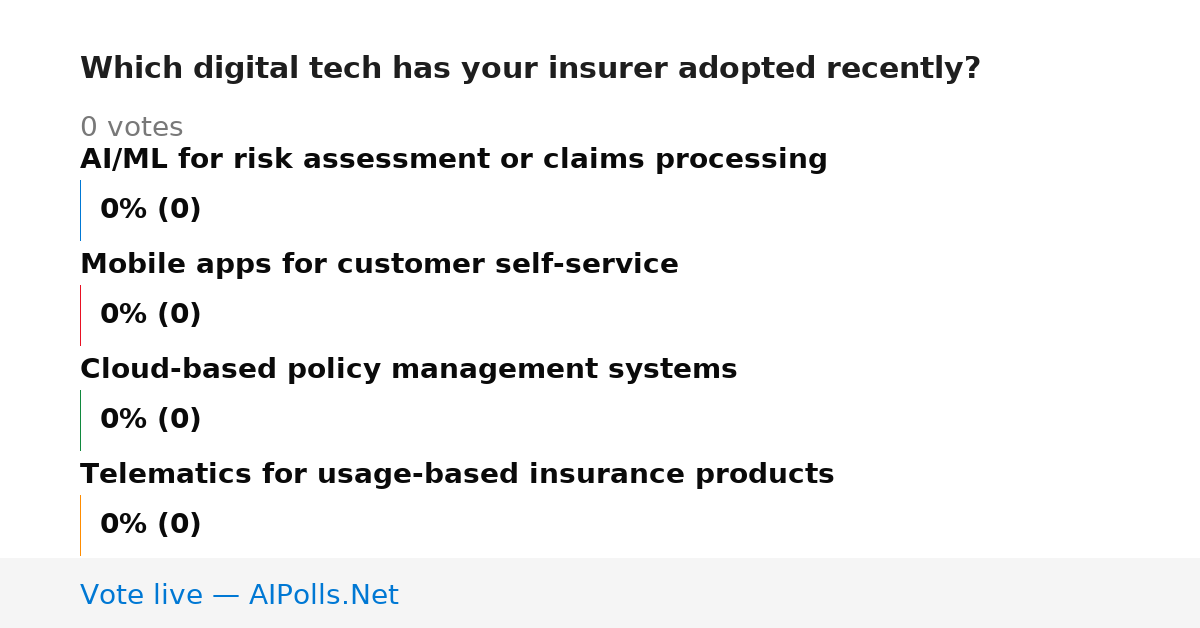 Which digital tech has your insurer adopted recently?

0 votes

AI/ML for risk assessment or claims processing

0% (0)

Mobile apps for customer self-service

0% (0)

Cloud-based policy management systems

0% (0)

Telematics for usage-based insurance products

0% (0)

Vote live — AIPolls.Net